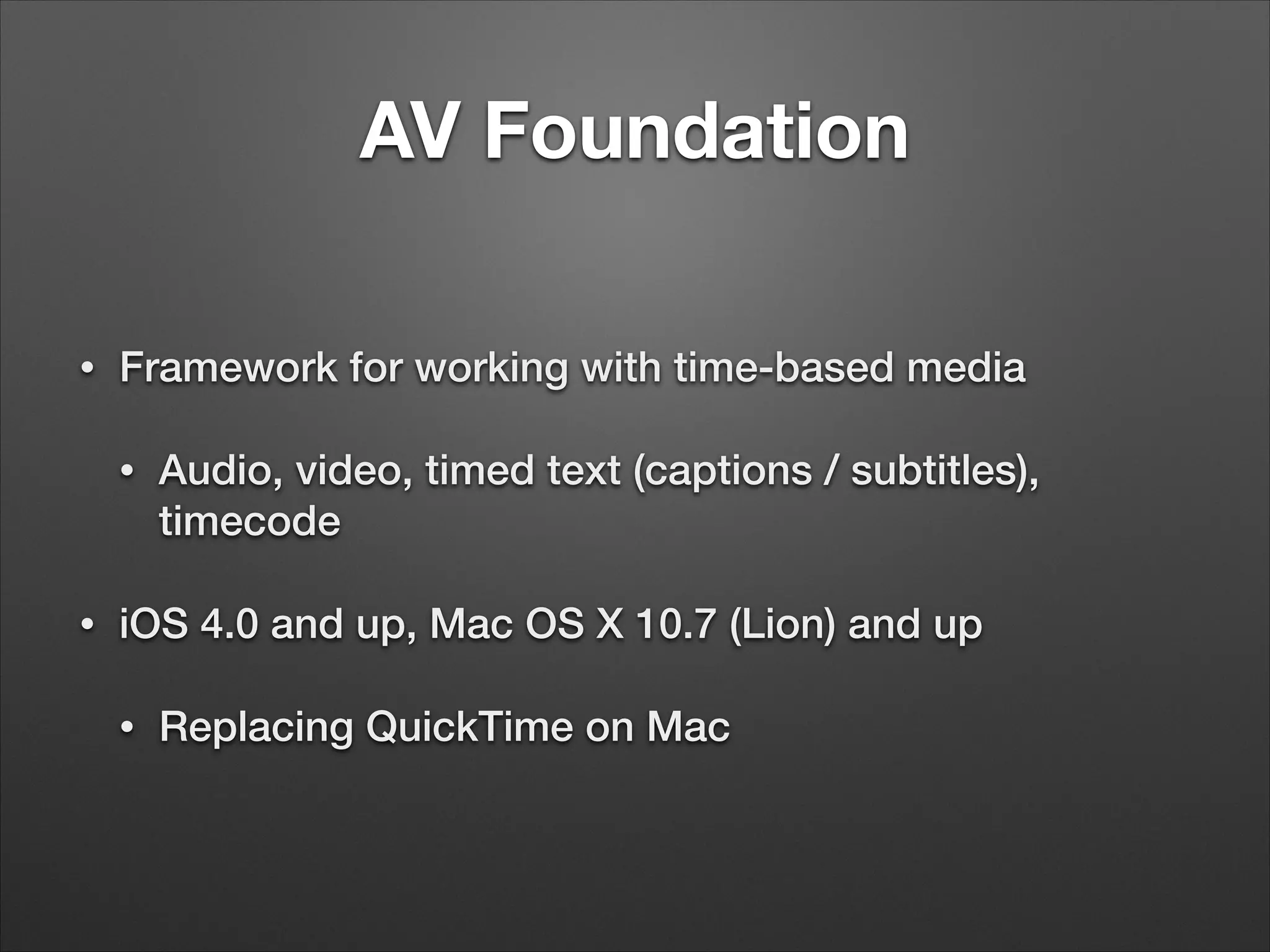 AV Foundation

• Framework for working with time-based media

  • Audio, video, timed text (captions / subtitles), timecode

• iOS 4.0 and up, Mac OS X 10.7 (Lion) and up

  • Replacing QuickTime on Mac